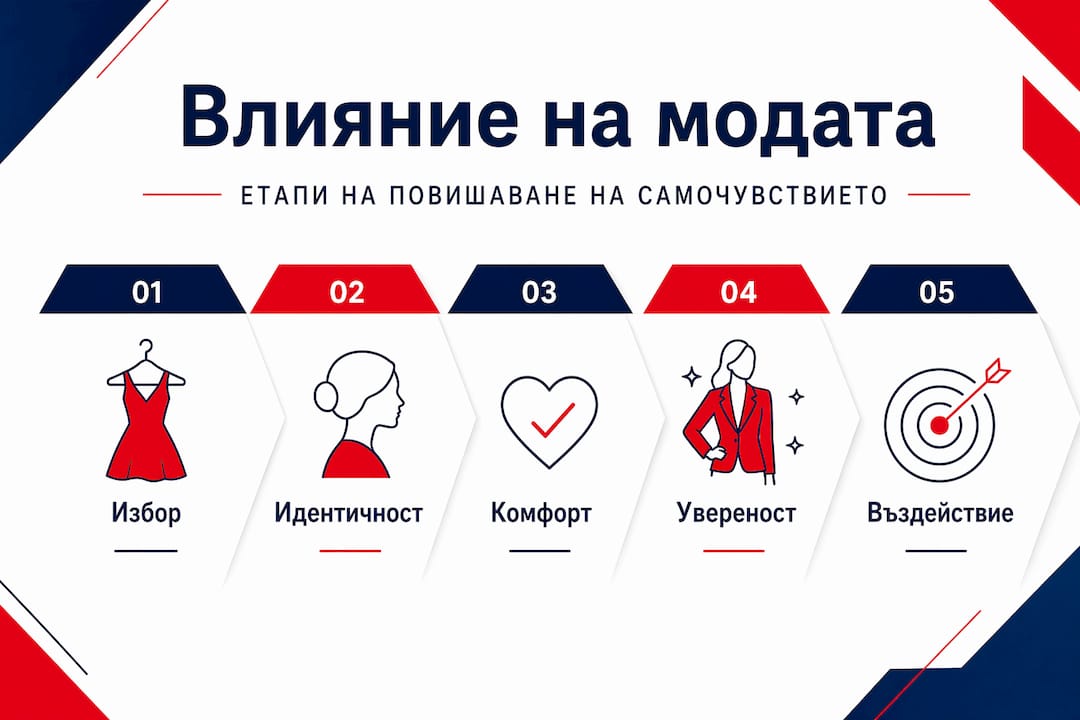 Влияние на модата

ЕТАПИ НА ПОВИШАВАНЕ НА САМОЧУВСТВИЕТО

01
Избор

02
Идентичност

03
Комфорт

04
Увереност

05
Въздействие